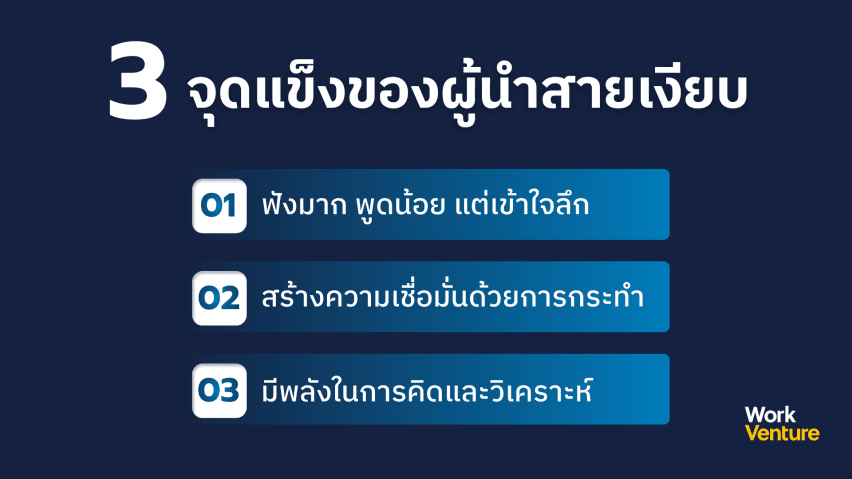 3 จุดแข็งของผู้นำสายเงียบ

01 ฟังมาก พูดน้อย แต่เข้าใจลึก

02 สร้างความเชื่อมั่นด้วยการกระทำ

03 มีพลังในการคิดและวิเคราะห์

Work Venture